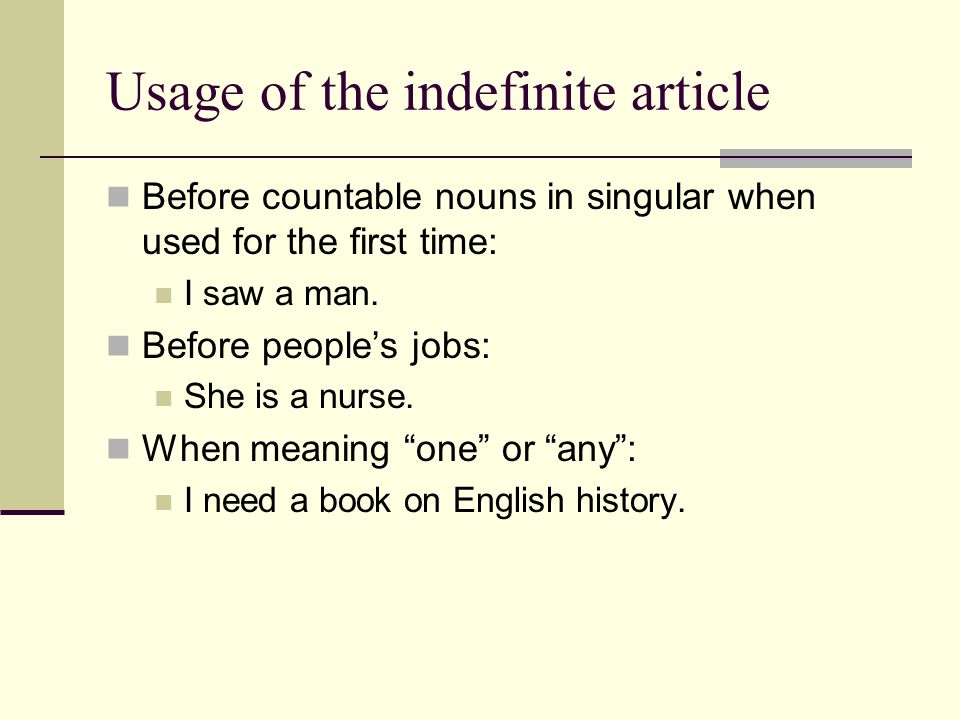 Usage of the indefinite article

Before countable nouns in singular when used for the first time:

I saw a man.

Before people’s jobs:

She is a nurse.

When meaning “one” or “any”:

I need a book on English history.